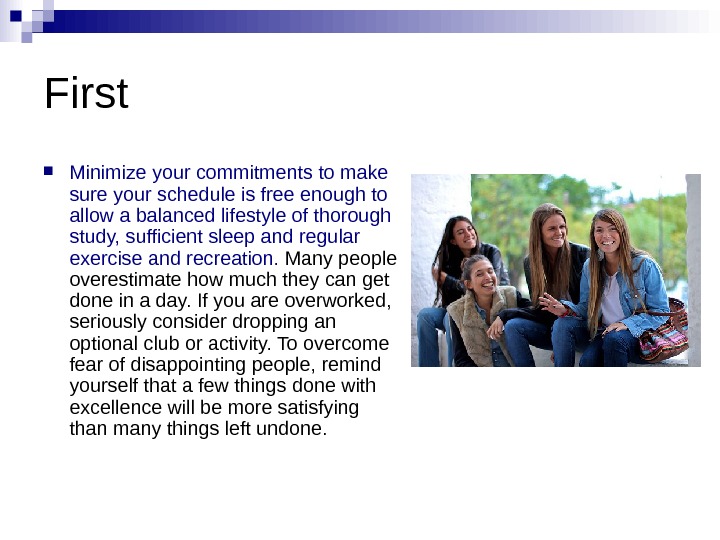 First

Minimize your commitments to make sure your schedule is free enough to allow a balanced lifestyle of thorough study, sufficient sleep and regular exercise and recreation. Many people overestimate how much they can get done in a day. If you are overworked, seriously consider dropping an optional club or activity. To overcome fear of disappointing people, remind yourself that a few things done with excellence will be more satisfying than many things left undone.